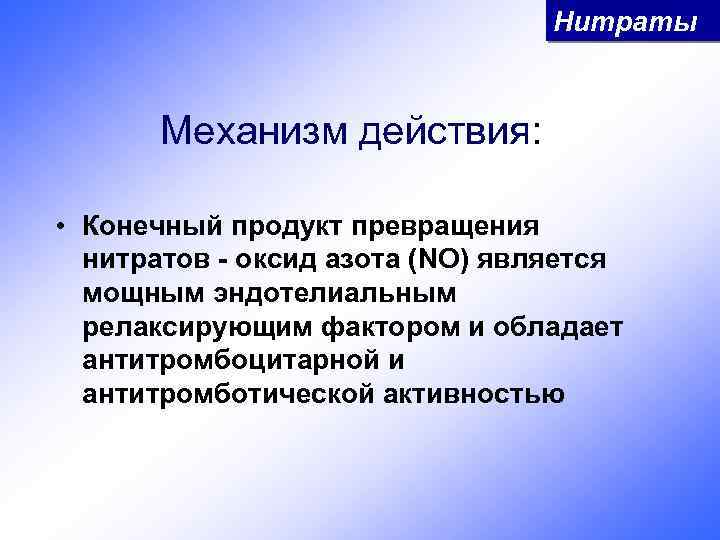 Нитраты

Механизм действия:

• Конечный продукт превращения нитратов - оксид азота (NO) является мощным эндотелиальным релаксирующим фактором и обладает антитромбоцитарной и антитромботической активностью